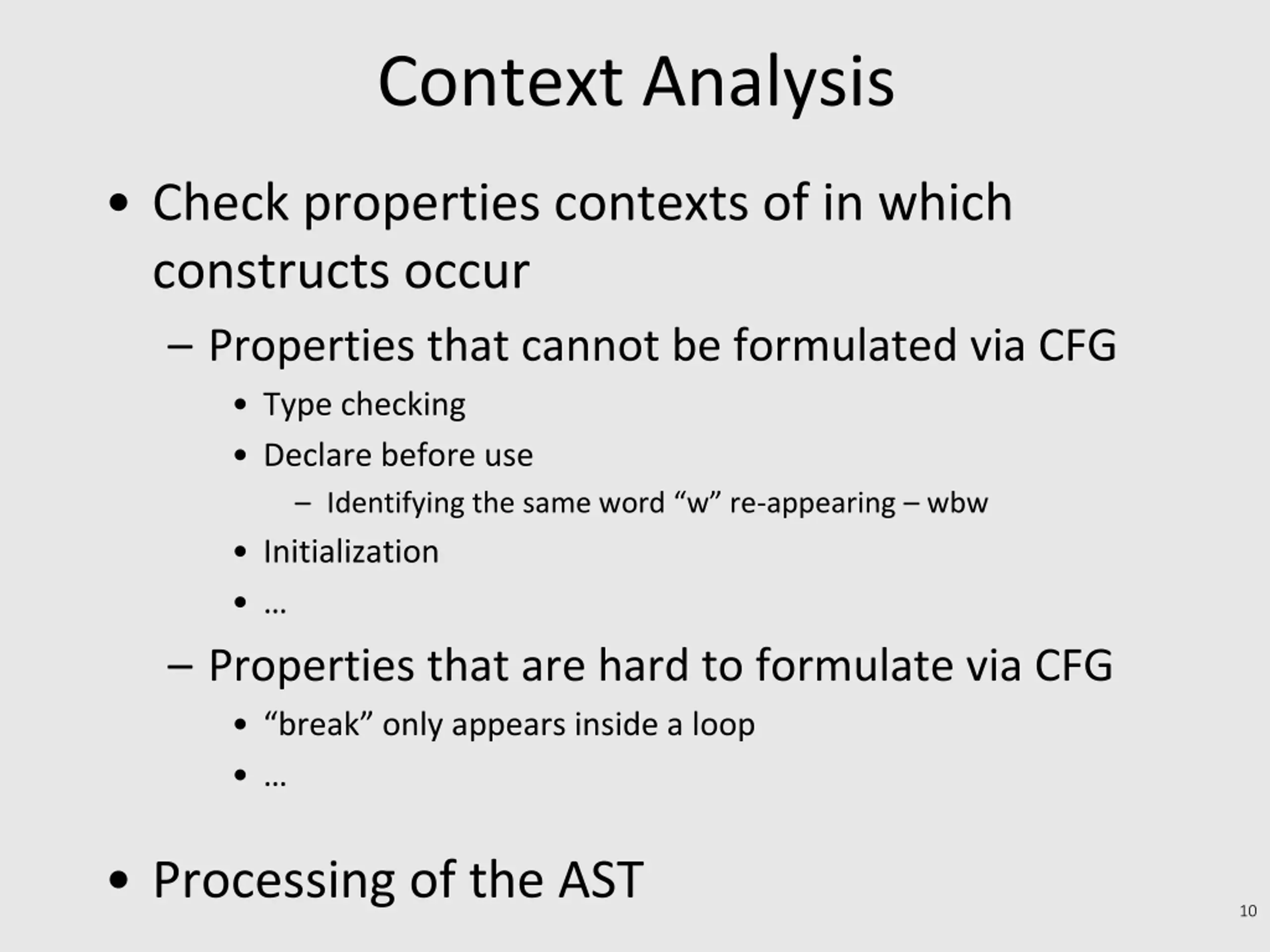 Context Analysis

• Check properties contexts of in which constructs occur
– Properties that cannot be formulated via CFG
• Type checking
• Declare before use
– Identifying the same word “w” re-appearing – wbw
• Initialization
• …
– Properties that are hard to formulate via CFG
• “break” only appears inside a loop
• …

• Processing of the AST

10